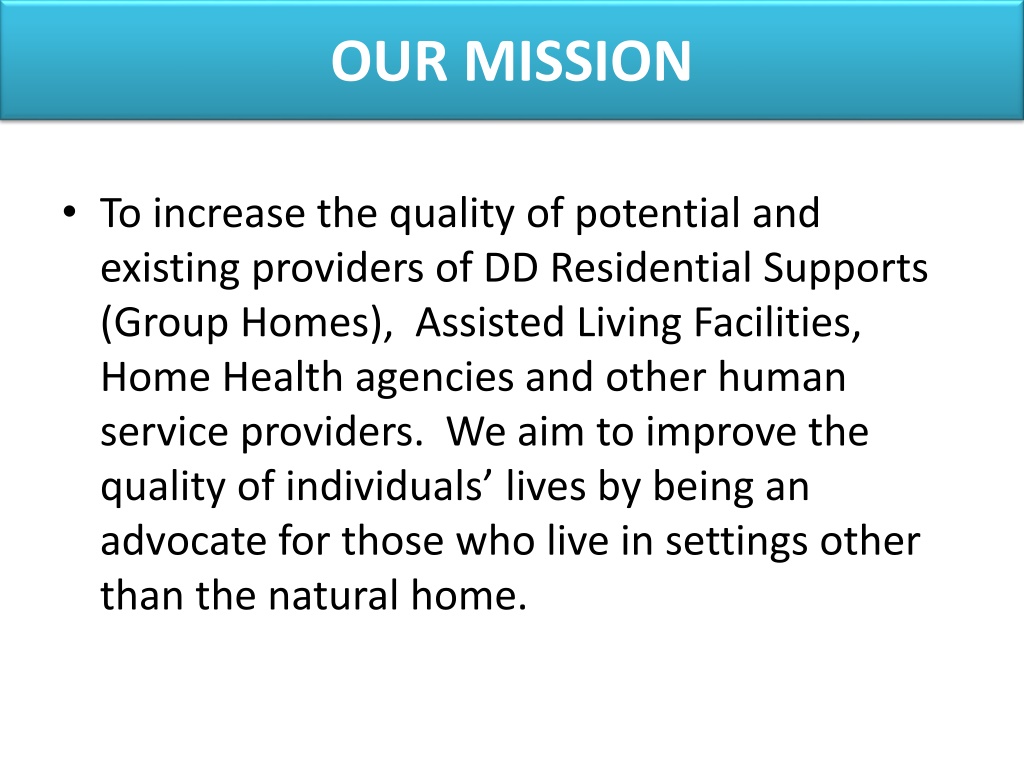 OUR MISSION

• To increase the quality of potential and existing providers of DD Residential Supports (Group Homes), Assisted Living Facilities, Home Health agencies and other human service providers. We aim to improve the quality of individuals’ lives by being an advocate for those who live in settings other than the natural home.